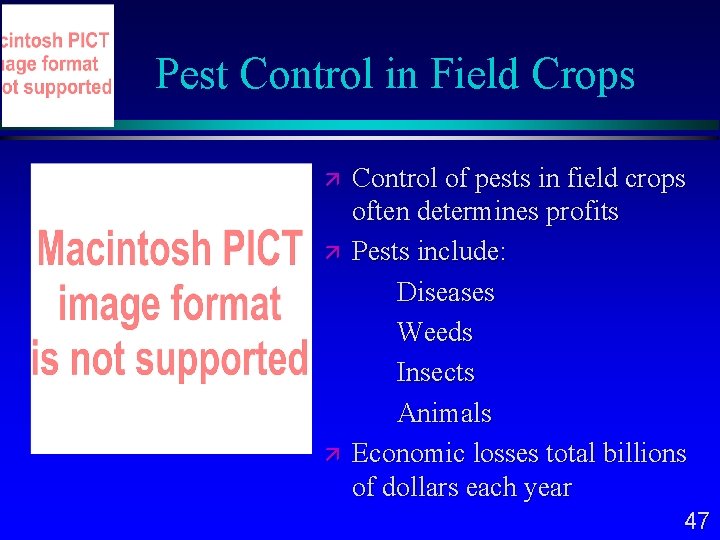 cintosh PICT
age format
ot supported

Pest Control in Field Crops

Macintosh PICT image format is not supported

Control of pests in field crops often determines profits

Pests include:

Diseases

Weeds

Insects

Animals

Economic losses total billions of dollars each year

47